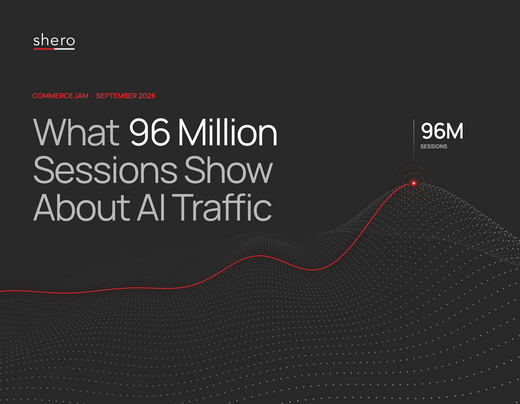 shero

COMMERCE JAM · SEPTEMBER 2026

What 96 Million Sessions Show About AI Traffic

96M
SESSIONS